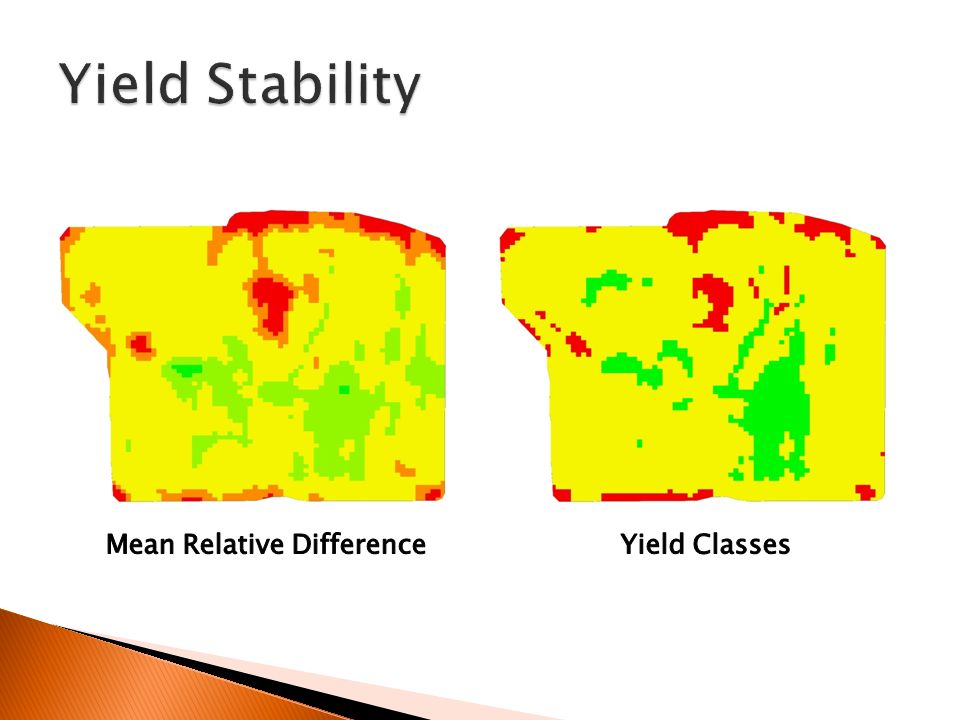 Yield Stability

Mean Relative Difference

Yield Classes